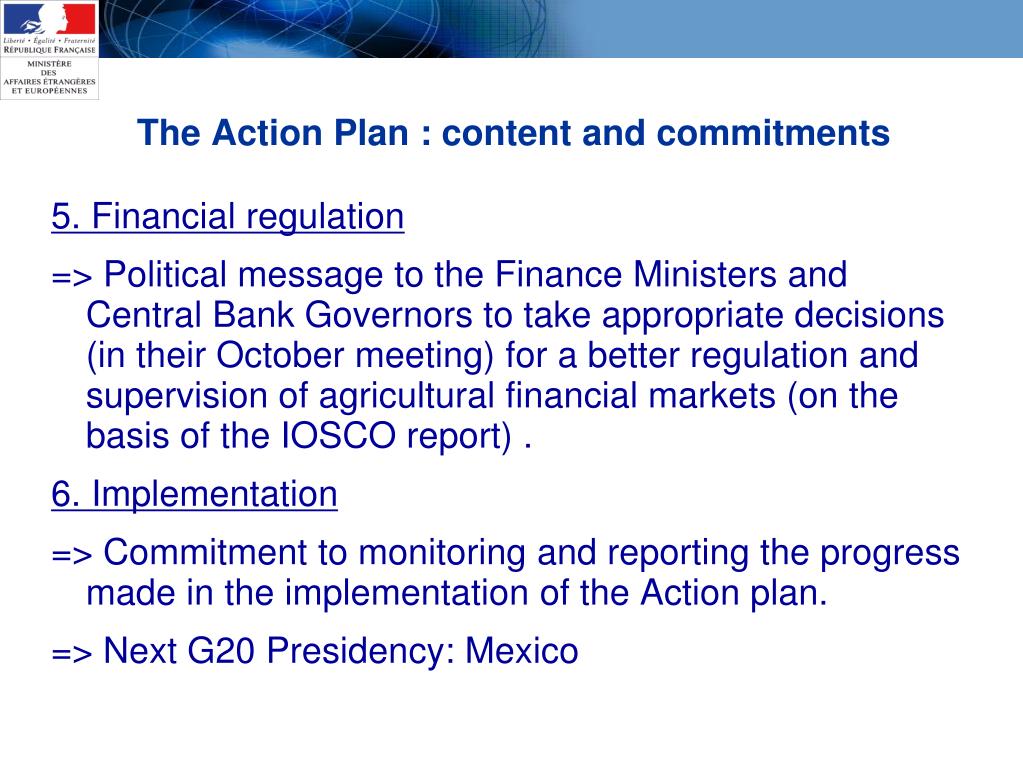 Liberté • Égalité • Fraternité
RÉPUBLIQUE FRANÇAISE
MINISTÈRE
DES
AFFAIRES ÉTRANGÈRES
ET EUROPÉENNES

The Action Plan : content and commitments

5. Financial regulation

=> Political message to the Finance Ministers and Central Bank Governors to take appropriate decisions (in their October meeting) for a better regulation and supervision of agricultural financial markets (on the basis of the IOSCO report) .

6. Implementation

=> Commitment to monitoring and reporting the progress made in the implementation of the Action plan.

=> Next G20 Presidency: Mexico